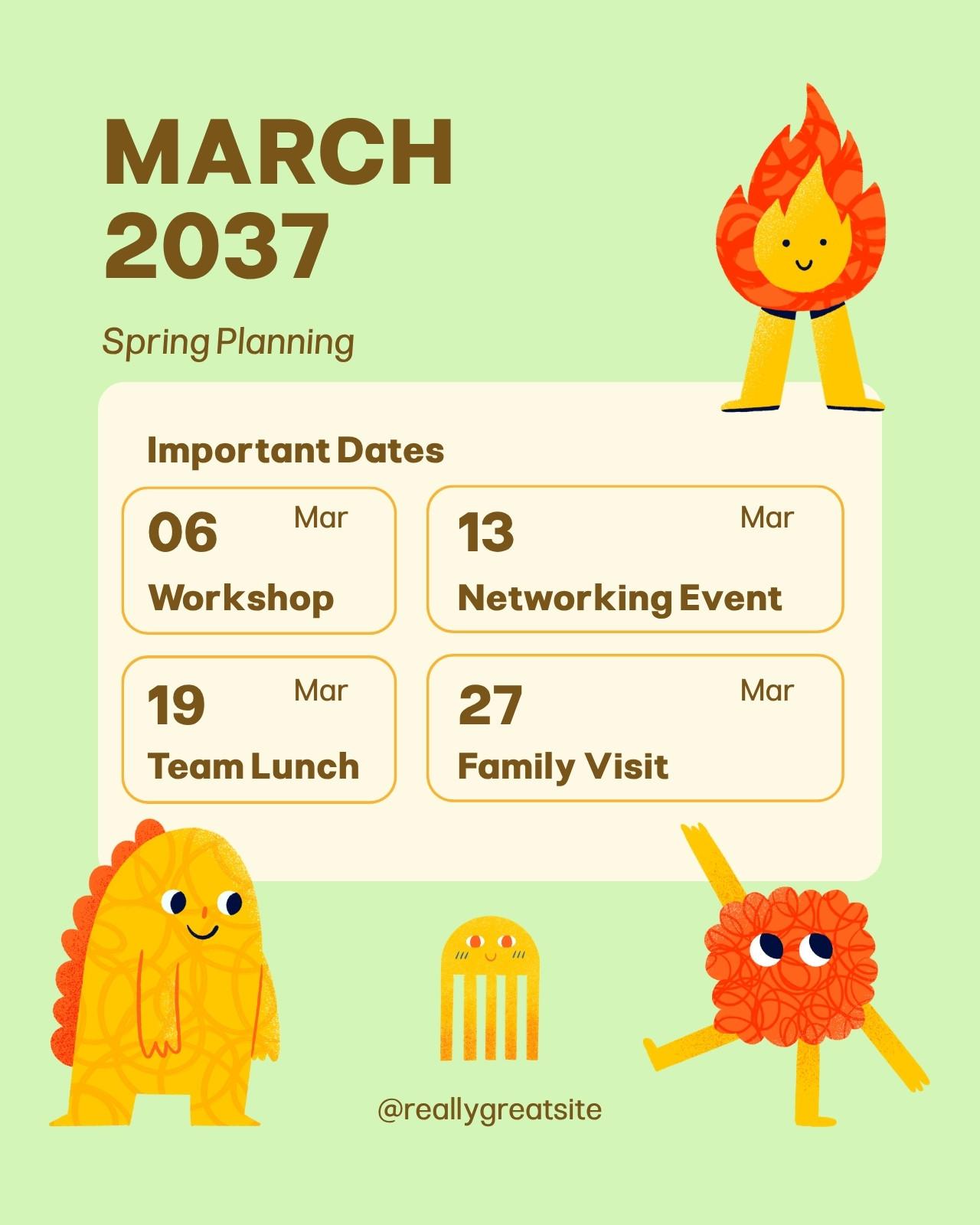 MARCH
2037

Spring Planning

Important Dates

06 Mar
Workshop

13 Mar
Networking Event

19 Mar
Team Lunch

27 Mar
Family Visit

@reallygreatsite